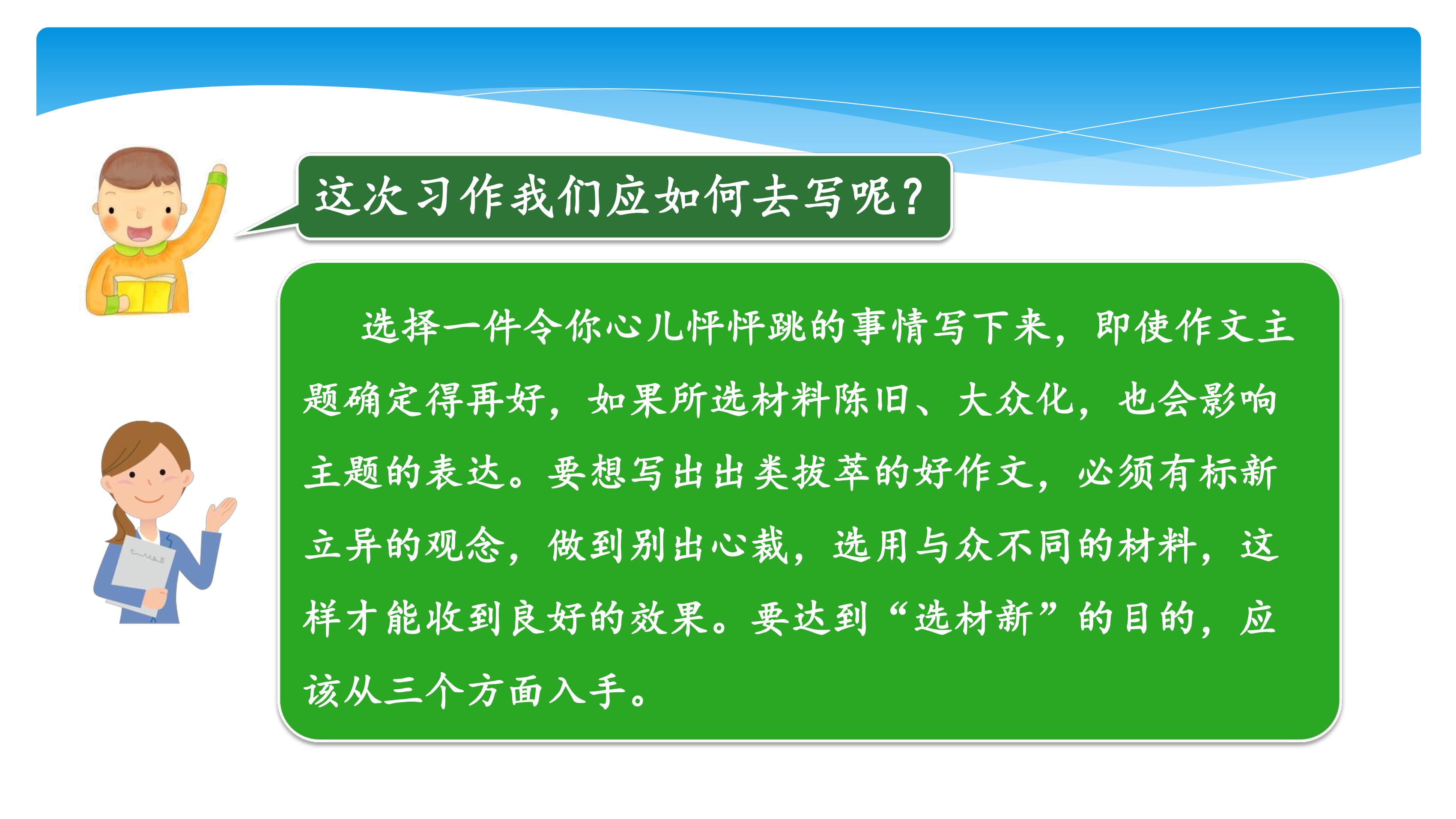 这次习作我们应如何去写呢?

选择一件令你心儿怦怦跳的事情写下来，即使作文主题确定得再好，如果所选材料陈旧、大众化，也会影响主题的表达。要想写出出类拔萃的好作文，必须有标新立异的观念，做到别出心裁，选用与众不同的材料，这样才能收到良好的效果。要达到“选材新”的目的，应该从三个方面入手。